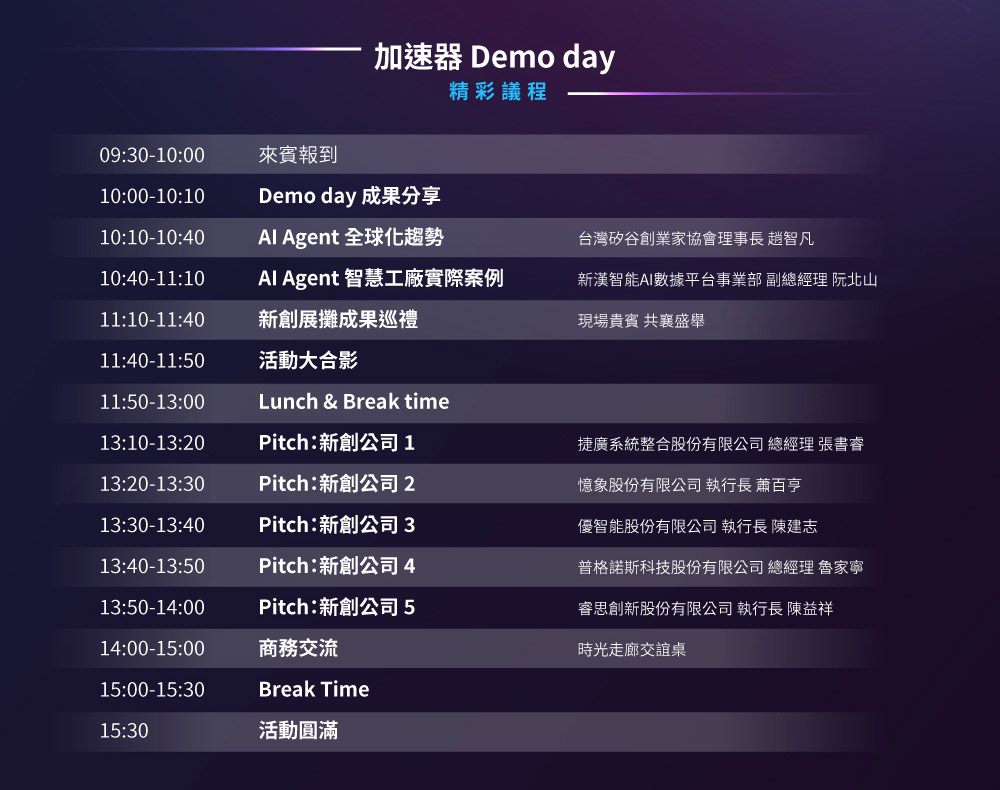 加速器 Demo day
精彩議程

| | | |
|---|---|---|
| 09:30-10:00 | 來賓報到 | |
| 10:00-10:10 | Demo day 成果分享 | |
| 10:10-10:40 | AI Agent 全球化趨勢 | 台灣矽谷創業家協會理事長 趙智凡 |
| 10:40-11:10 | AI Agent 智慧工廠實際案例 | 新漢智能AI數據平台事業部 副總經理 阮北山 |
| 11:10-11:40 | 新創展攤成果巡禮 | 現場貴賓 共襄盛舉 |
| 11:40-11:50 | 活動大合影 | |
| 11:50-13:00 | Lunch & Break time | |
| 13:10-13:20 | Pitch：新創公司 1 | 捷廣系統整合股份有限公司 總經理 張書睿 |
| 13:20-13:30 | Pitch：新創公司 2 | 憶象股份有限公司 執行長 蕭百亨 |
| 13:30-13:40 | Pitch：新創公司 3 | 優智能股份有限公司 執行長 陳建志 |
| 13:40-13:50 | Pitch：新創公司 4 | 普格諾斯科技股份有限公司 總經理 魯家寧 |
| 13:50-14:00 | Pitch：新創公司 5 | 睿思創新股份有限公司 執行長 陳益祥 |
| 14:00-15:00 | 商務交流 | 時光走廊交誼桌 |
| 15:00-15:30 | Break Time | |
| 15:30 | 活動圓滿 | |